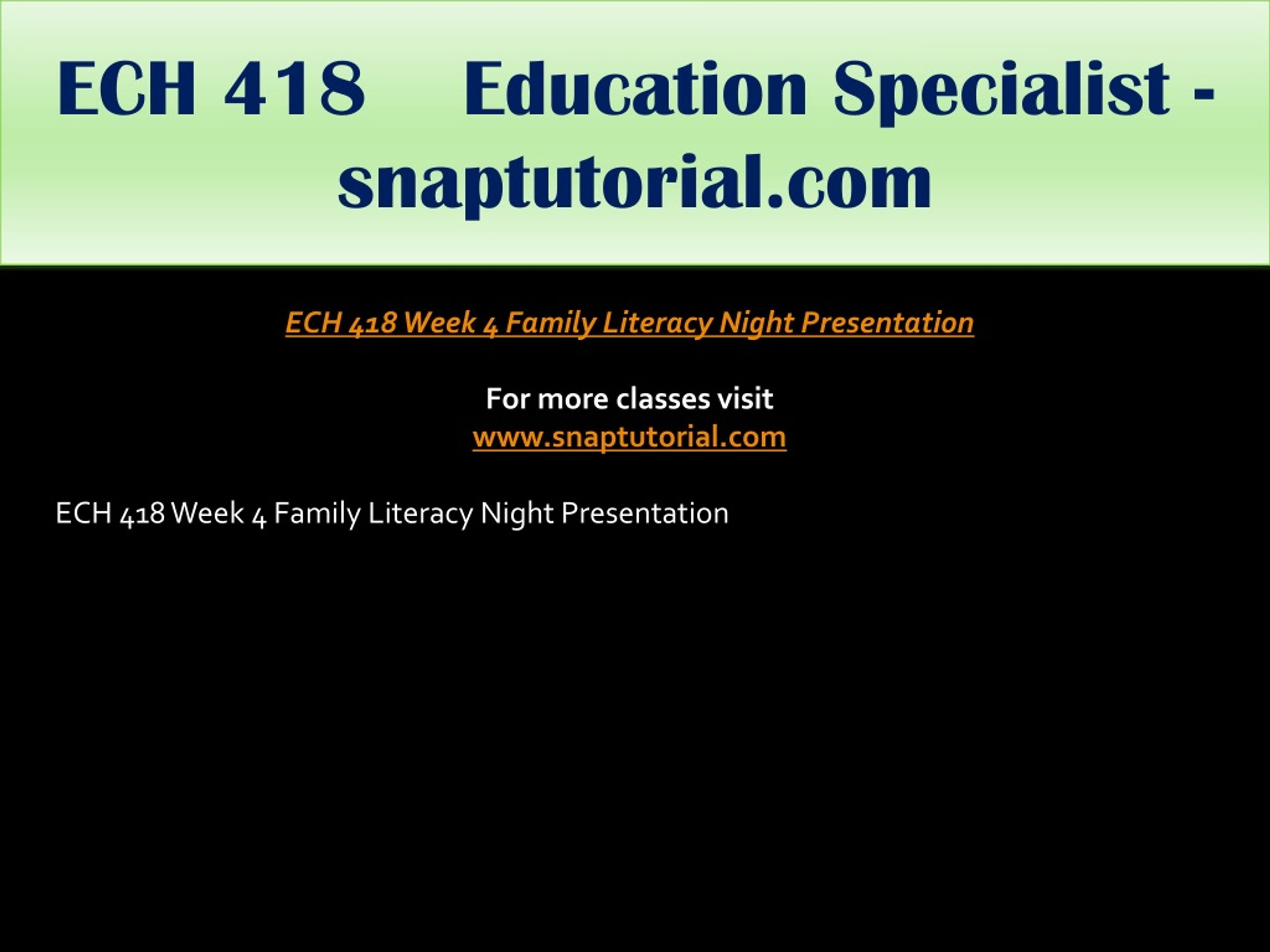 ECH 418 Education Specialist - snaptutorial.com

ECH 418 Week 4 Family Literacy Night Presentation

For more classes visit
www.snaptutorial.com

ECH 418 Week 4 Family Literacy Night Presentation